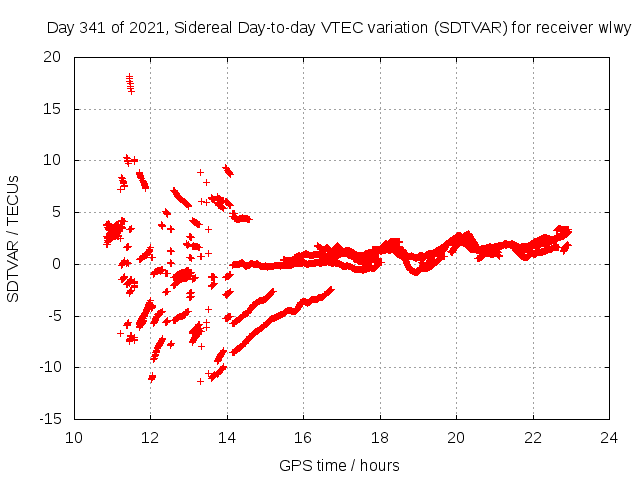 Day 341 of 2021, Sidereal Day-to-day VTEC variation (SDTVAR) for receiver wlwy

SDTVAR / TECUs

20
15
10
5
0
-5
-10
-15

10
12
14
16
18
20
22
24

GPS time / hours